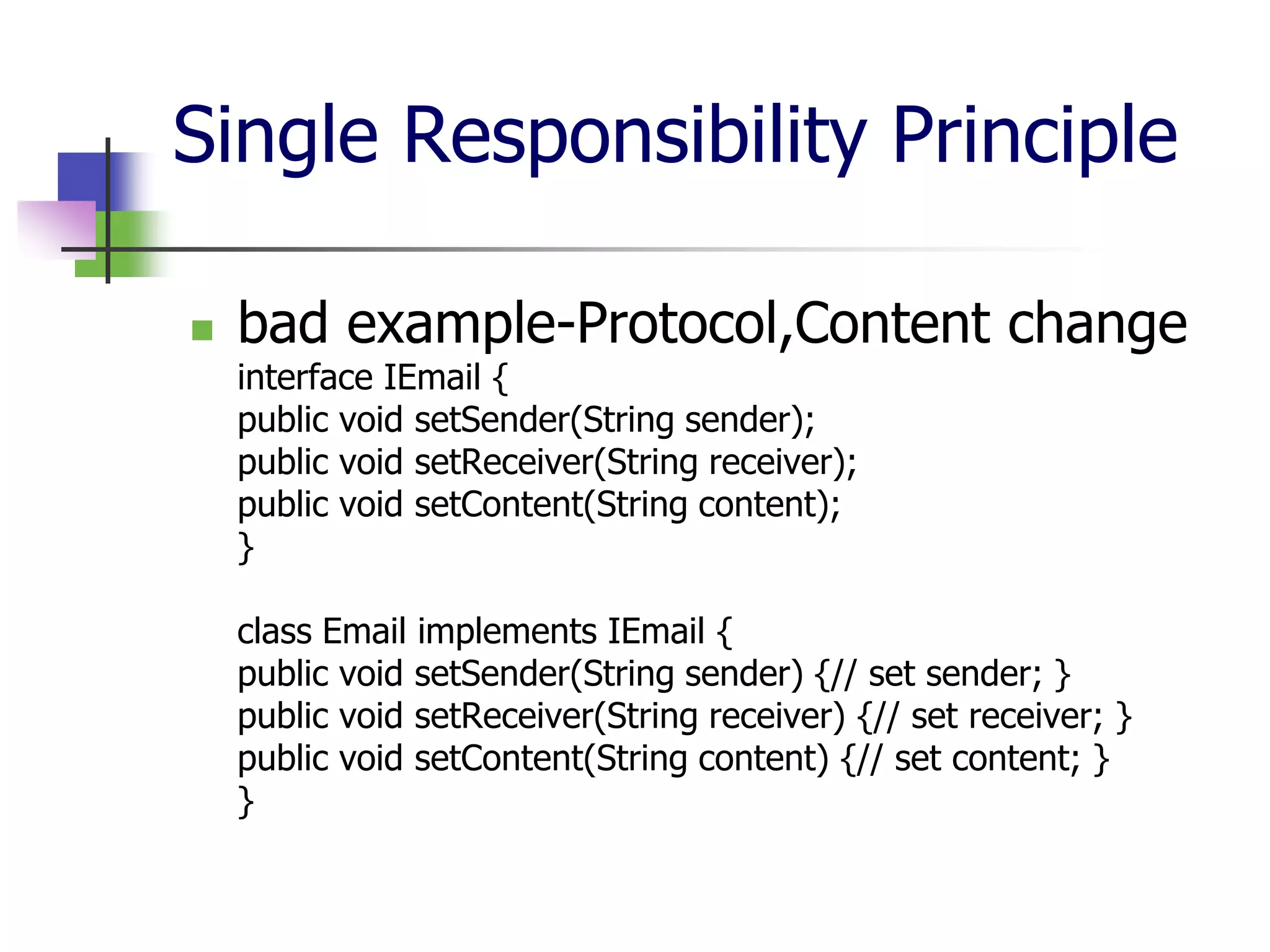 Single Responsibility Principle

bad example-Protocol,Content change
interface IEmail {
public void setSender(String sender);
public void setReceiver(String receiver);
public void setContent(String content);
}

class Email implements IEmail {
public void setSender(String sender) {// set sender; }
public void setReceiver(String receiver) {// set receiver; }
public void setContent(String content) {// set content; }
}